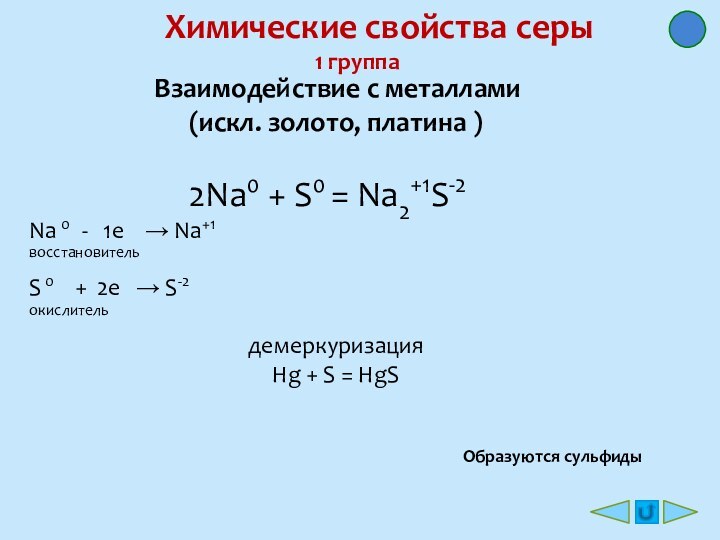 Химические свойства серы

1 группа

Взаимодействие с металлами (искл. золото, платина )

$2Na^0 + S^0 = Na_2^{+1}S^{-2}$

$Na^0 - 1e \rightarrow Na^{+1}$
восстановитель

$S^0 + 2e \rightarrow S^{-2}$
окислитель

демеркуризация
$Hg + S = HgS$

Образуются сульфиды